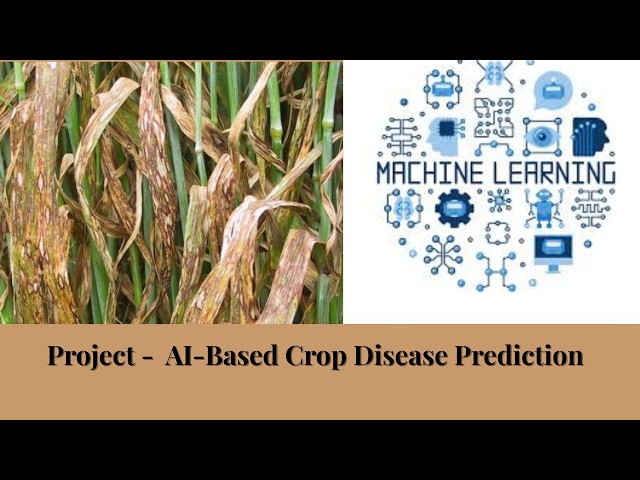 MACHINE LEARNING

Project - AI-Based Crop Disease Prediction